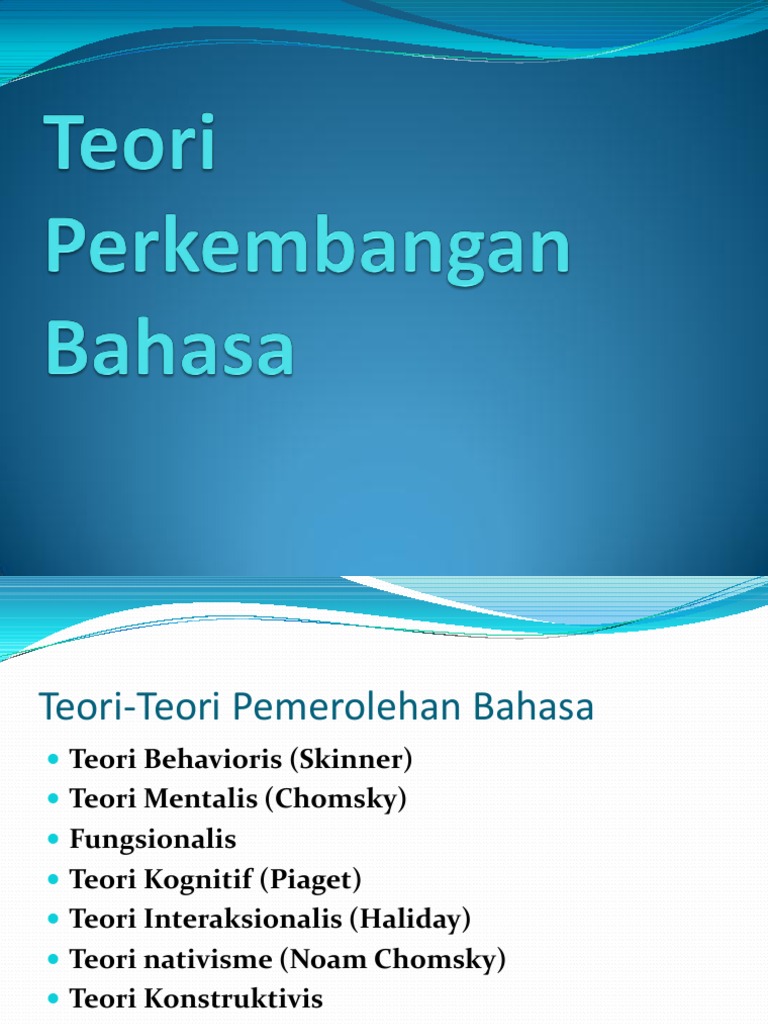 Teori Perkembangan Bahasa

Teori-Teori Pemerolehan Bahasa

- Teori Behavioris (Skinner)
- Teori Mentalis (Chomsky)
- Fungsionalis
- Teori Kognitif (Piaget)
- Teori Interaksionalis (Haliday)
- Teori nativisme (Noam Chomsky)
- Teori Konstruktivis